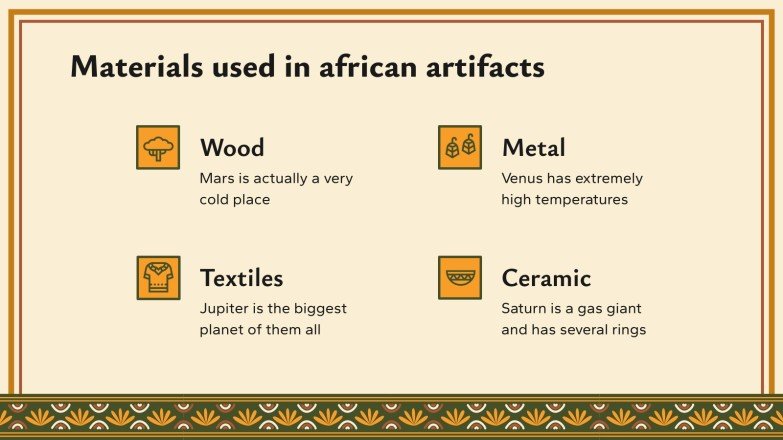 Materials used in african artifacts

Wood
Mars is actually a very cold place

Metal
Venus has extremely high temperatures

Textiles
Jupiter is the biggest planet of them all

Ceramic
Saturn is a gas giant and has several rings